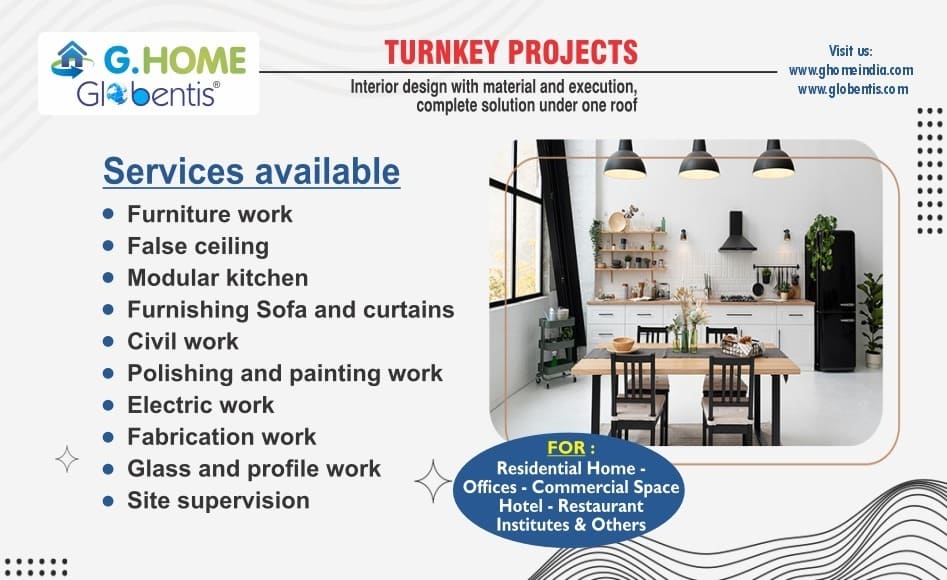 G.HOME
Globentis®

TURNKEY PROJECTS

Interior design with material and execution, complete solution under one roof

Visit us:
www.ghomeindia.com
www.globentis.com

Services available

- Furniture work
- False ceiling
- Modular kitchen
- Furnishing Sofa and curtains
- Civil work
- Polishing and painting work
- Electric work
- Fabrication work
- Glass and profile work
- Site supervision

FOR :
Residential Home - Offices - Commercial Space Hotel - Restaurant Institutes & Others